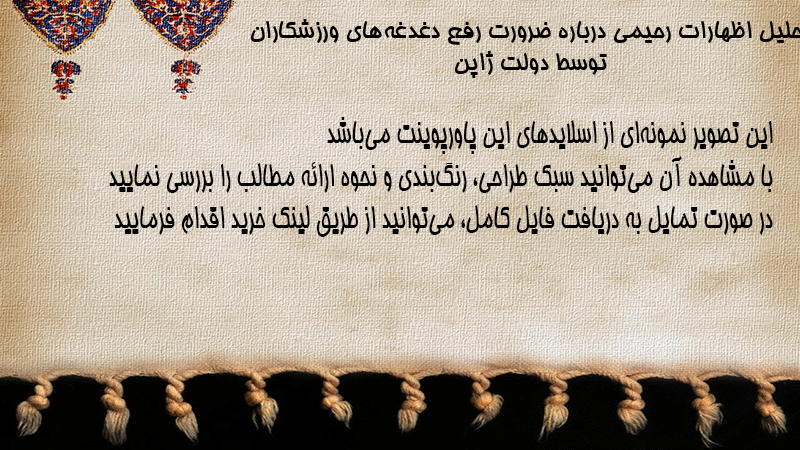 حلیل اظهارات رحیمی درباره ضرورت رفع دغدغه‌های ورزشکاران توسط دولت ژاپن

این تصویر نمونه‌ای از اسلایدهای این پاورپوینت می‌باشد
با مشاهده آن می‌توانید سبک طراحی، رنگ‌بندی و نحوه ارائه مطالب را بررسی نمایید
در صورت تمایل به دریافت فایل کامل، می‌توانید از طریق لینک خرید اقدام فرمایید